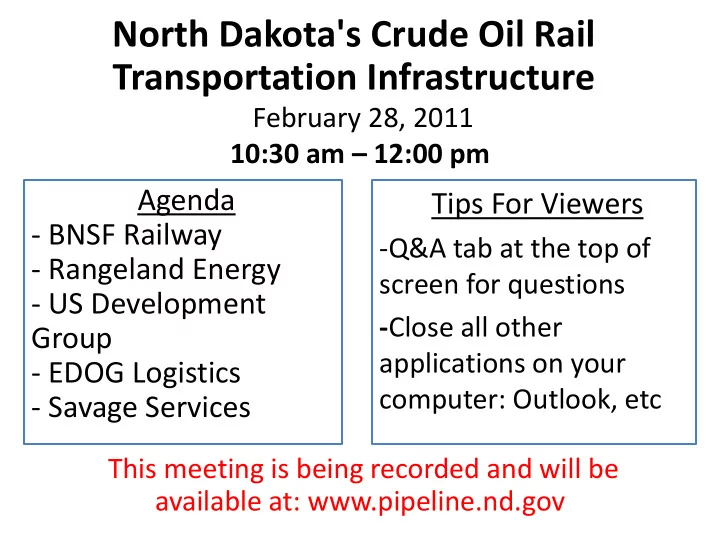 North Dakota's Crude Oil Rail Transportation Infrastructure

February 28, 2011

10:30 am – 12:00 pm

Agenda

- BNSF Railway
- Rangeland Energy
- US Development Group
- EDOG Logistics
- Savage Services

Tips For Viewers

-Q&A tab at the top of screen for questions

-Close all other applications on your computer: Outlook, etc

This meeting is being recorded and will be available at: www.pipeline.nd.gov